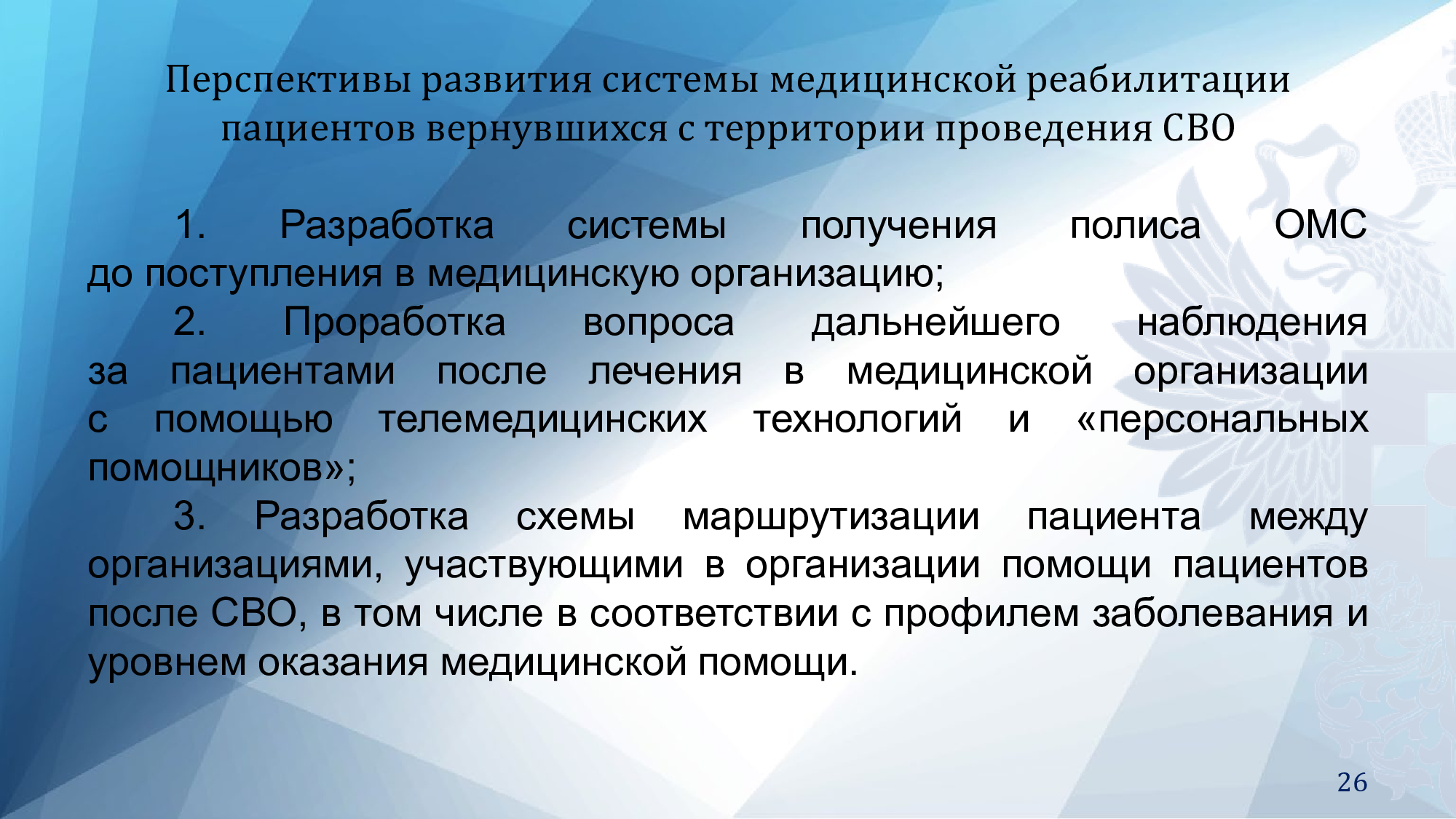 Перспективы развития системы медицинской реабилитации пациентов вернувшихся с территории проведения СВО

1. Разработка системы получения полиса ОМС до поступления в медицинскую организацию;

2. Проработка вопроса дальнейшего наблюдения за пациентами после лечения в медицинской организации с помощью телемедицинских технологий и «персональных помощников»;

3. Разработка схемы маршрутизации пациента между организациями, участвующими в организации помощи пациентов после СВО, в том числе в соответствии с профилем заболевания и уровнем оказания медицинской помощи.

26